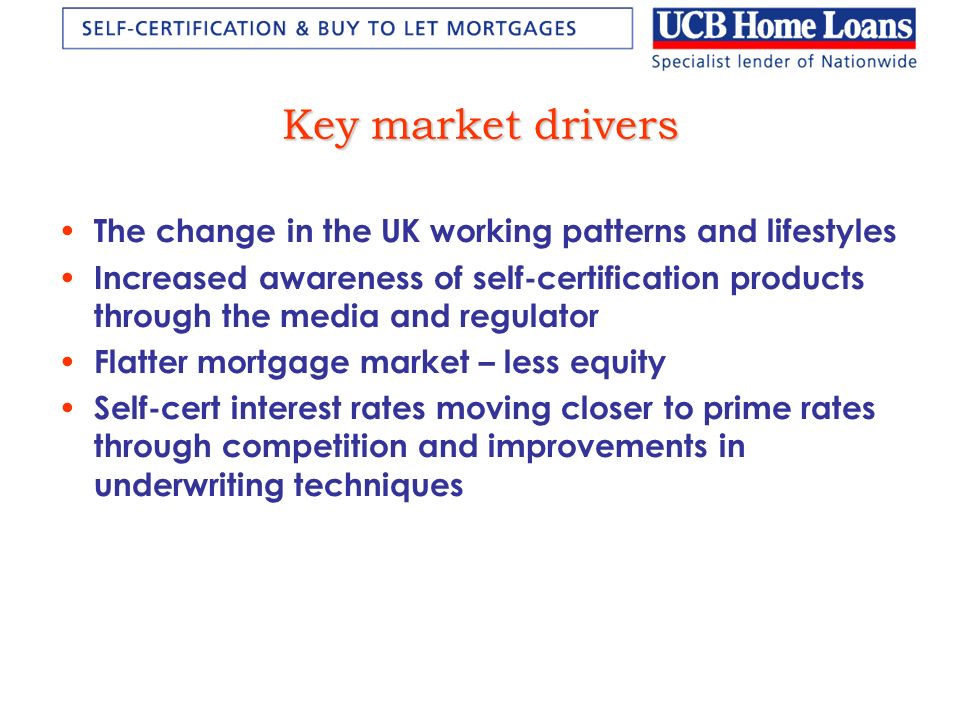 SELF-CERTIFICATION & BUY TO LET MORTGAGES

UCB Home Loans
Specialist lender of Nationwide

Key market drivers

• The change in the UK working patterns and lifestyles
• Increased awareness of self-certification products through the media and regulator
• Flatter mortgage market – less equity
• Self-cert interest rates moving closer to prime rates through competition and improvements in underwriting techniques